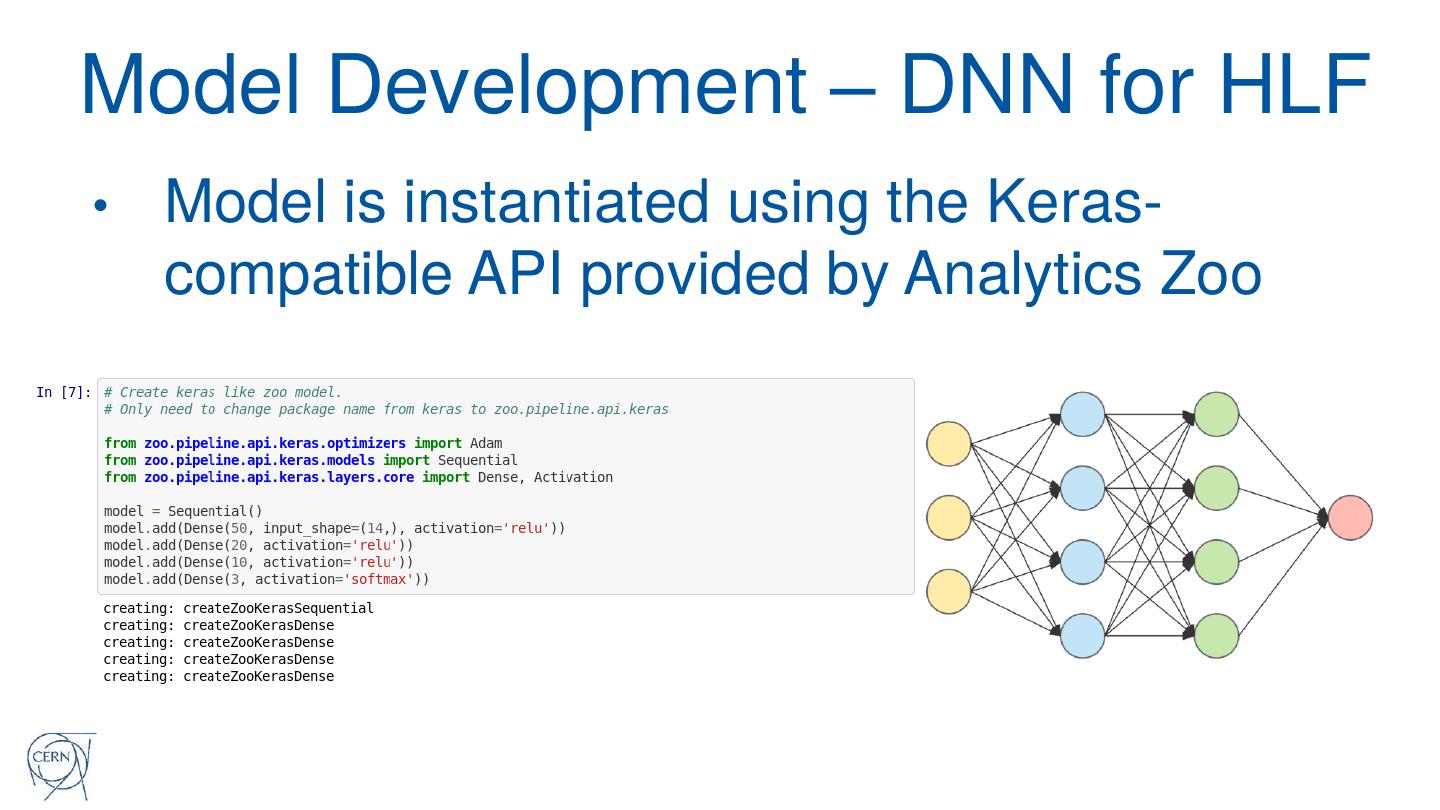 Model Development – DNN for HLF

• Model is instantiated using the Keras-compatible API provided by Analytics Zoo

In [7]: # Create keras like zoo model.
# Only need to change package name from keras to zoo.pipeline.api.keras

from zoo.pipeline.api.keras.optimizers import Adam
from zoo.pipeline.api.keras.models import Sequential
from zoo.pipeline.api.keras.layers.core import Dense, Activation

model = Sequential()
model.add(Dense(50, input_shape=(14,), activation='relu'))
model.add(Dense(20, activation='relu'))
model.add(Dense(10, activation='relu'))
model.add(Dense(3, activation='softmax'))

creating: createZooKerasSequential
creating: createZooKerasDense
creating: createZooKerasDense
creating: createZooKerasDense
creating: createZooKerasDense

CERN